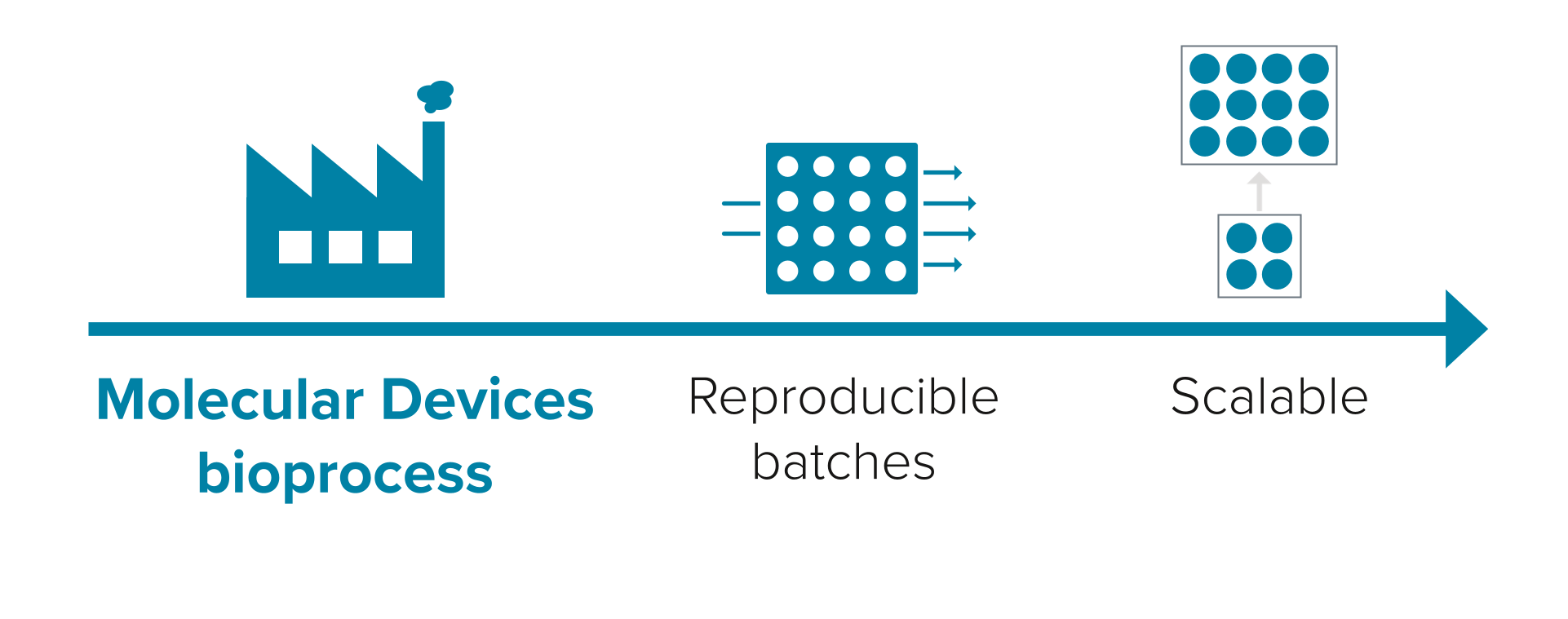 Molecular Devices bioprocess

Reproducible batches

Scalable